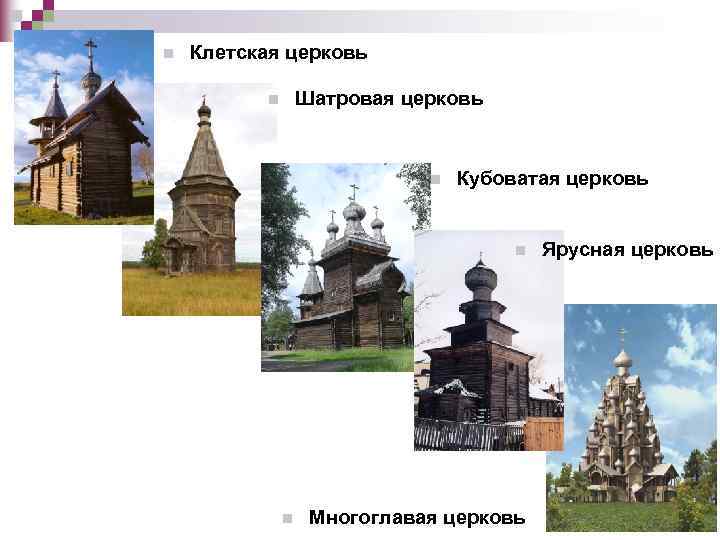 Клетская церковь

Шатровая церковь

Кубоватая церковь

Ярусная церковь

Многоглавая церковь